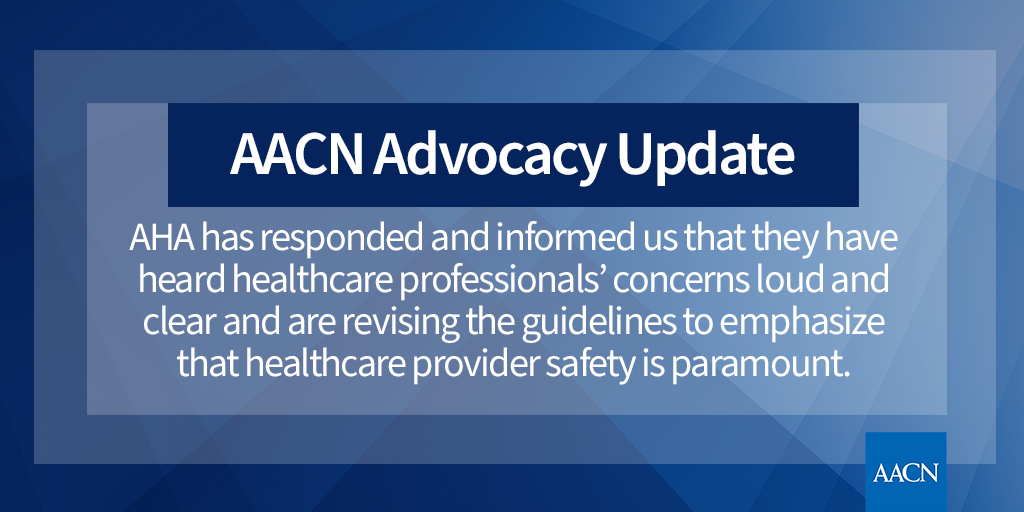 AACN Advocacy Update

AHA has responded and informed us that they have heard healthcare professionals’ concerns loud and clear and are revising the guidelines to emphasize that healthcare provider safety is paramount.

AACN